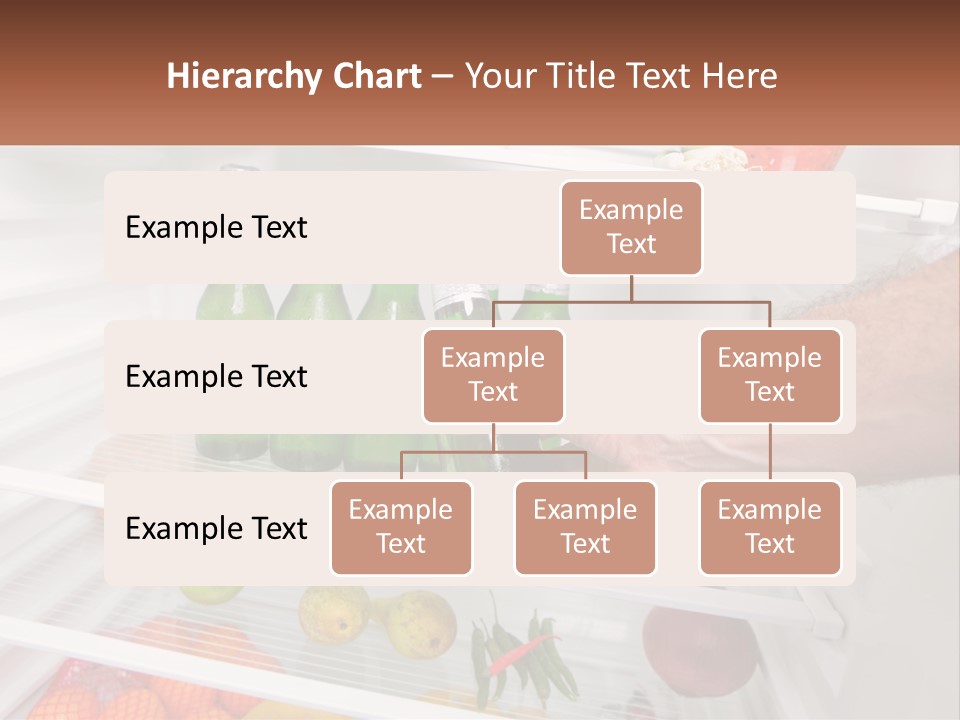 Hierarchy Chart – Your Title Text Here

Example Text

Example Text

Example Text

Example Text

Example Text

Example Text

Example Text

Example Text

Example Text